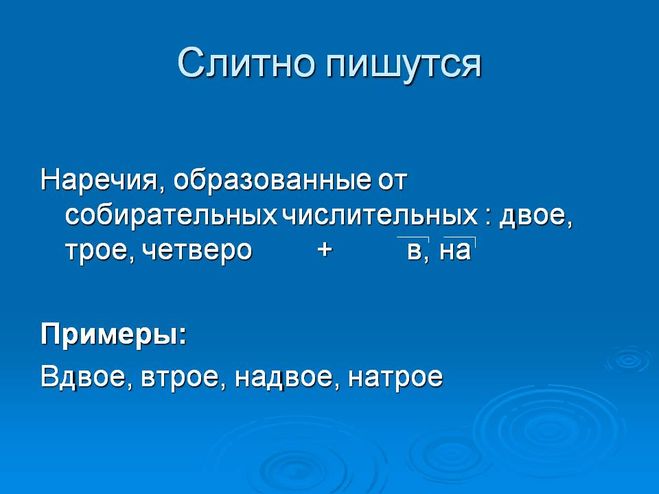 Слитно пишутся

Наречия, образованные от собирательных числительных : двое, трое, четверо + в, на

Примеры:

Вдвое, втрое, надвое, натрое